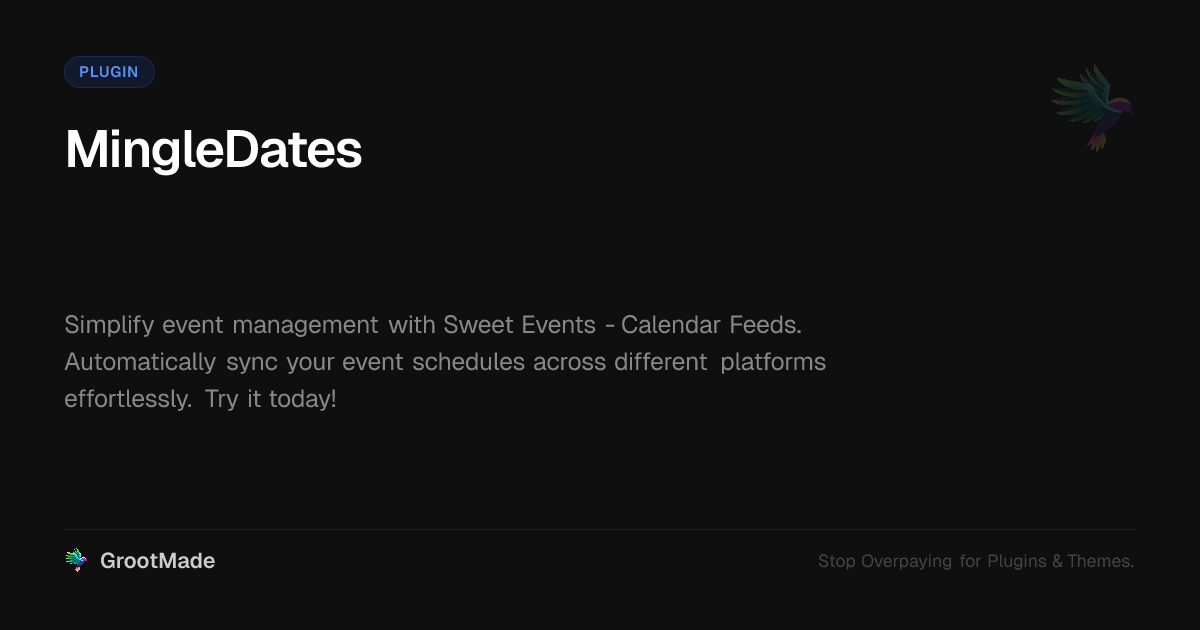 PLUGIN

MingleDates

Simplify event management with Sweet Events - Calendar Feeds. Automatically sync your event schedules across different platforms effortlessly. Try it today!

GrootMade

Stop Overpaying for Plugins & Themes.